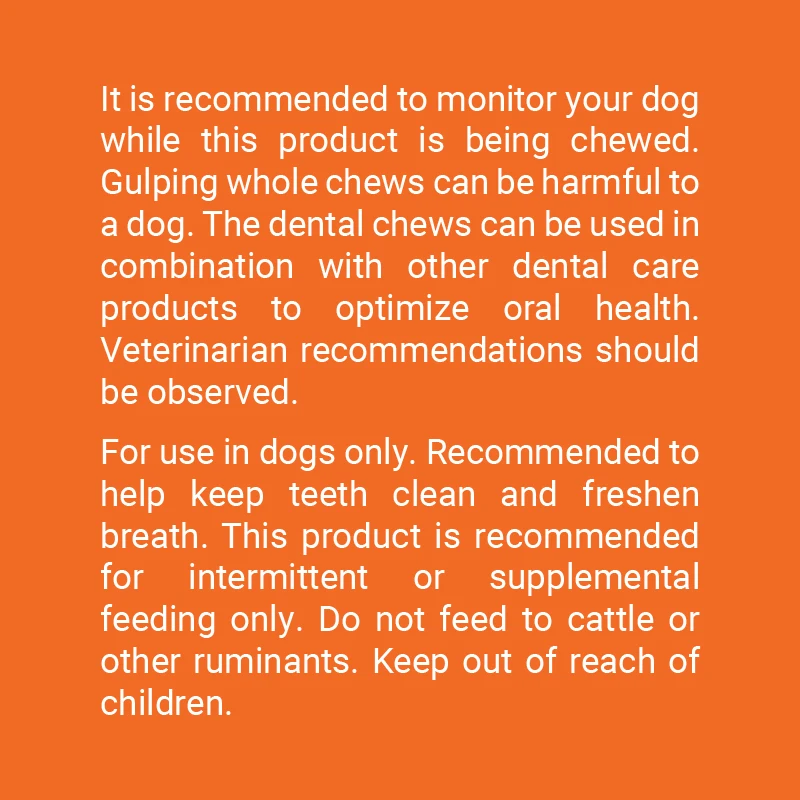 It is recommended to monitor your dog while this product is being chewed. Gulping whole chews can be harmful to a dog. The dental chews can be used in combination with other dental care products to optimize oral health. Veterinarian recommendations should be observed.

For use in dogs only. Recommended to help keep teeth clean and freshen breath. This product is recommended for intermittent or supplemental feeding only. Do not feed to cattle or other ruminants. Keep out of reach of children.